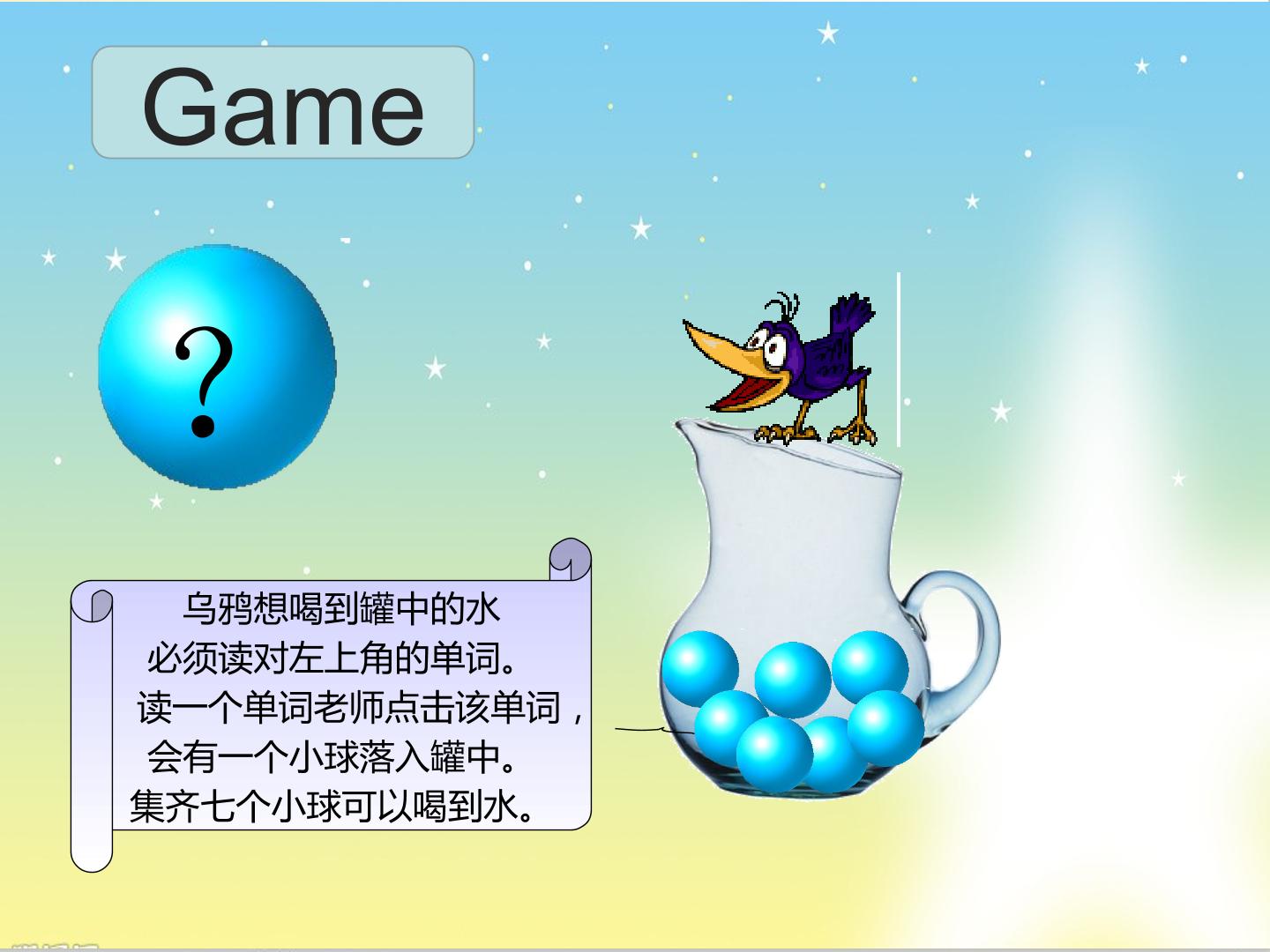 Game

?

乌鸦想喝到罐中的水
必须读对左上角的单词。
读一个单词老师点击该单词，
会有一个小球落入罐中。
集齐七个小球可以喝到水。